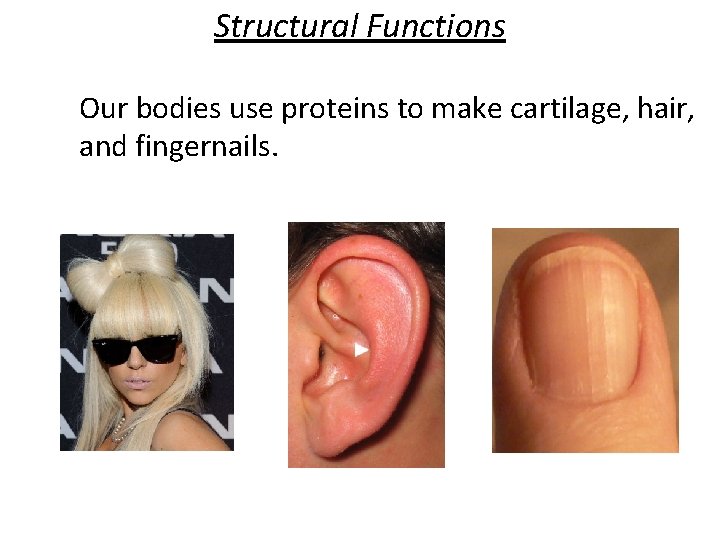 Structural Functions

Our bodies use proteins to make cartilage, hair, and fingernails.